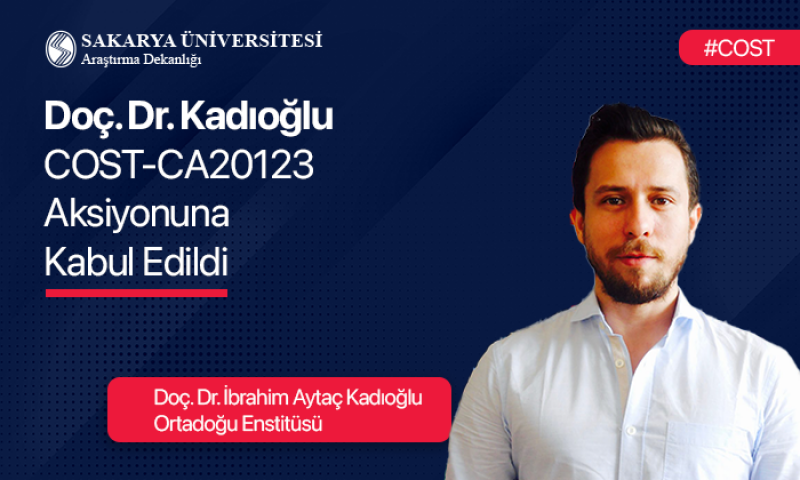 SAKARYA ÜNİVERSİTESİ
Araştırma Dekanlığı

#COST

Doç. Dr. Kadıoğlu
COST-CA20123
Aksiyonuna
Kabul Edildi

Doç. Dr. İbrahim Aytaç Kadıoğlu
Ortadoğu Enstitüsü